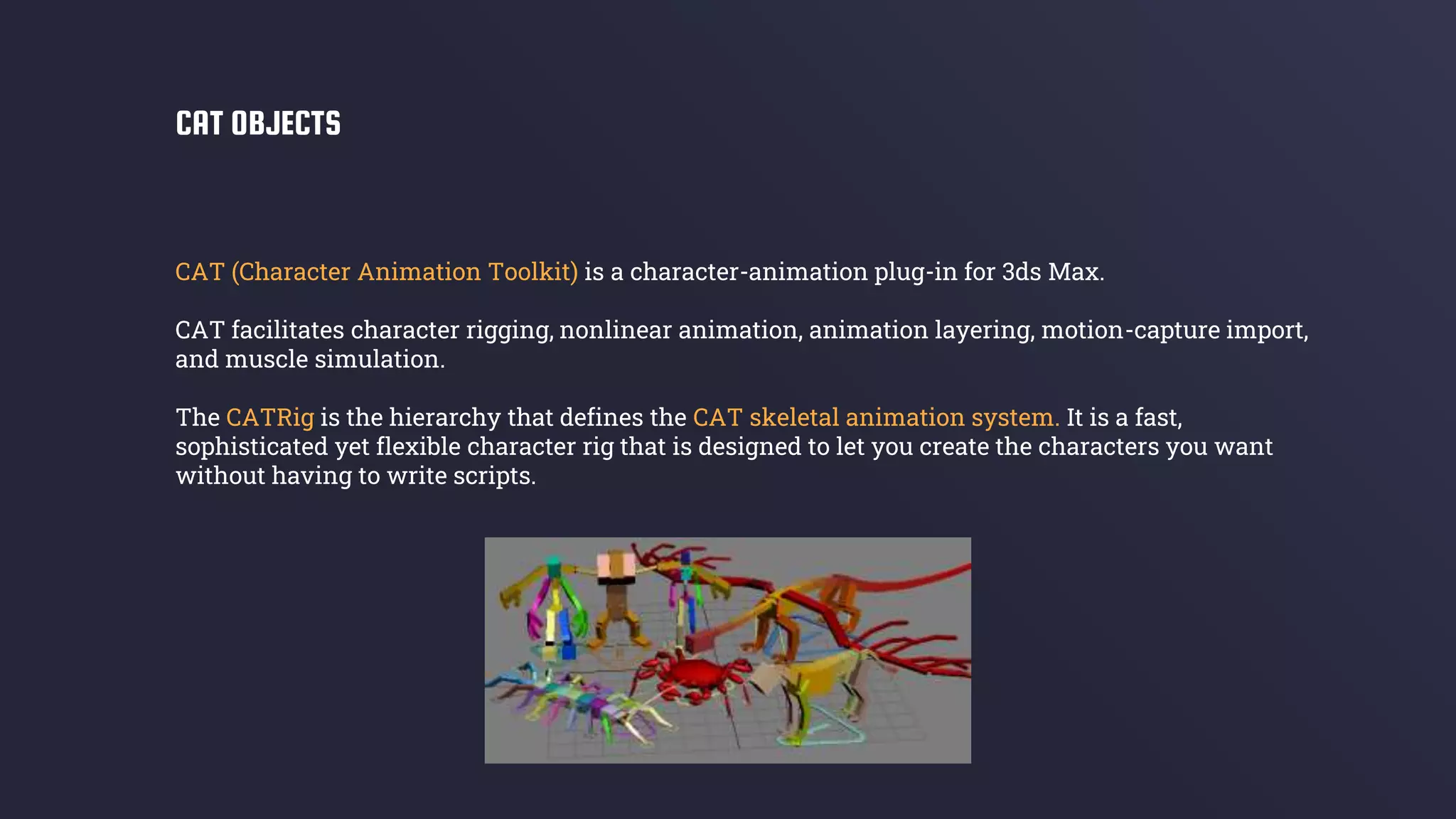 CAT OBJECTS

CAT (Character Animation Toolkit) is a character-animation plug-in for 3ds Max.

CAT facilitates character rigging, nonlinear animation, animation layering, motion-capture import, and muscle simulation.

The CATRig is the hierarchy that defines the CAT skeletal animation system. It is a fast, sophisticated yet flexible character rig that is designed to let you create the characters you want without having to write scripts.